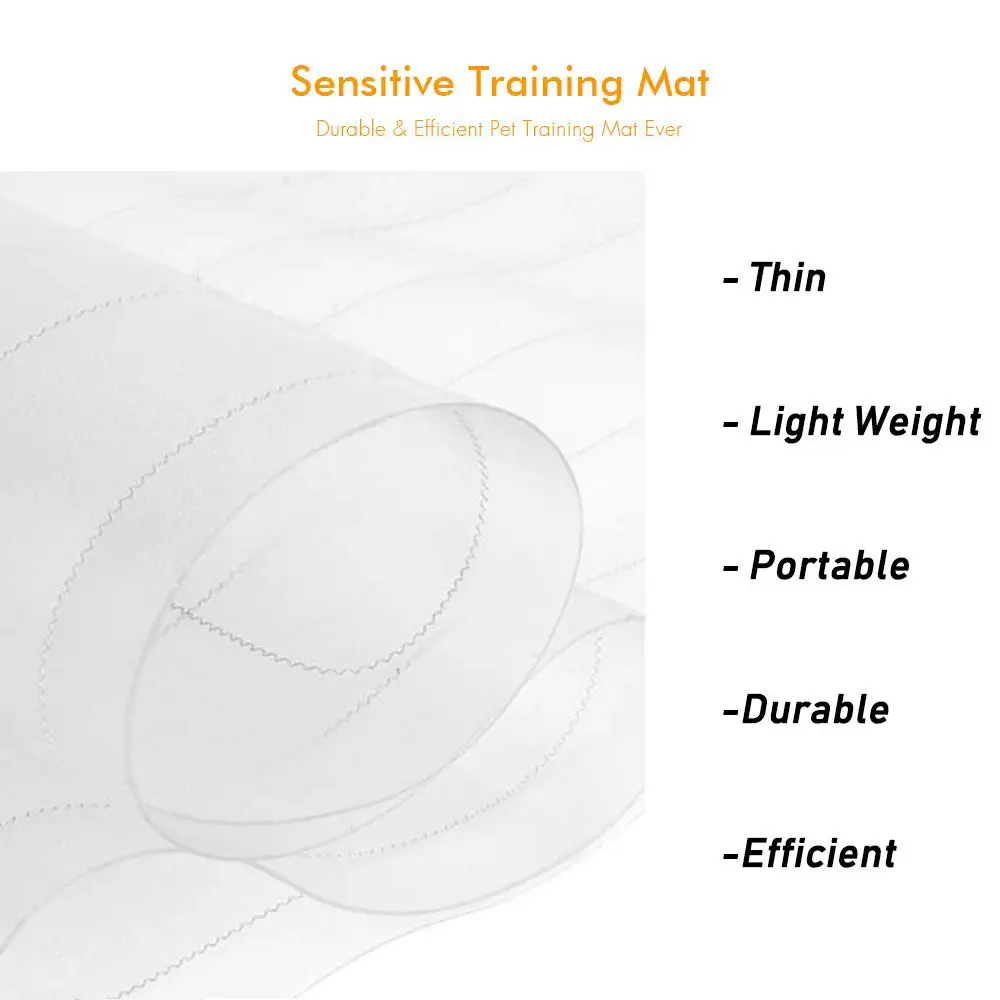 Sensitive Training Mat

Durable & Efficient Pet Training Mat Ever

- Thin

- Light Weight

- Portable

-Durable

-Efficient